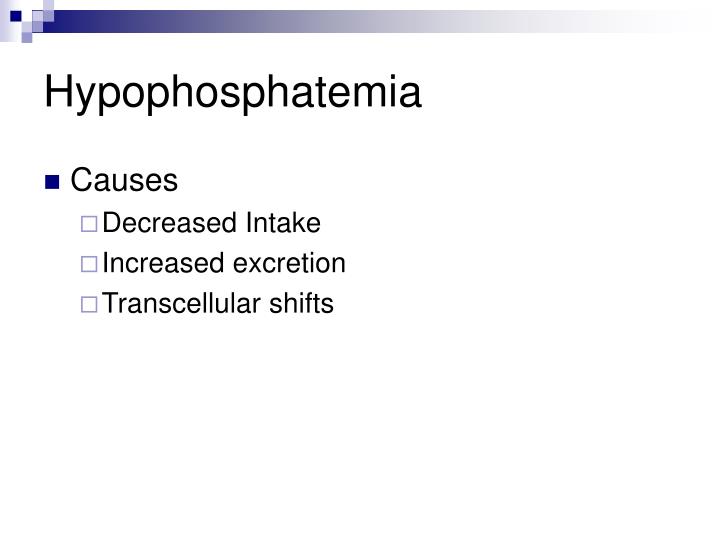 Hypophosphatemia

Causes
Decreased Intake
Increased excretion
Transcellular shifts